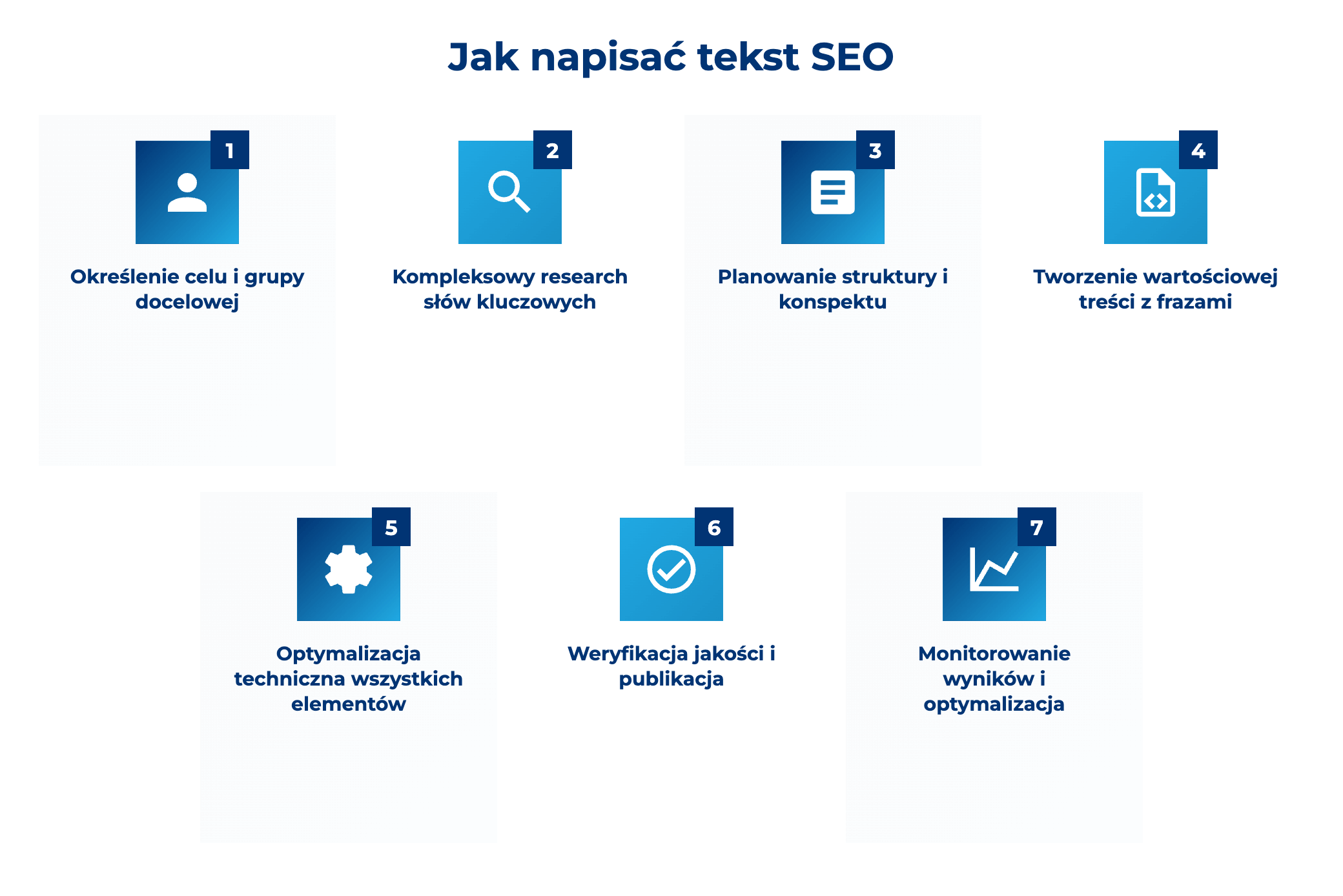 Jak napisać tekst SEO

1

Określenie celu i grupy docelowej

2

Kompleksowy research słów kluczowych

3

Planowanie struktury i konspektu

4

Tworzenie wartościowej treści z frazami

5

Optymalizacja techniczna wszystkich elementów

6

Weryfikacja jakości i publikacja

7

Monitorowanie wyników i optymalizacja